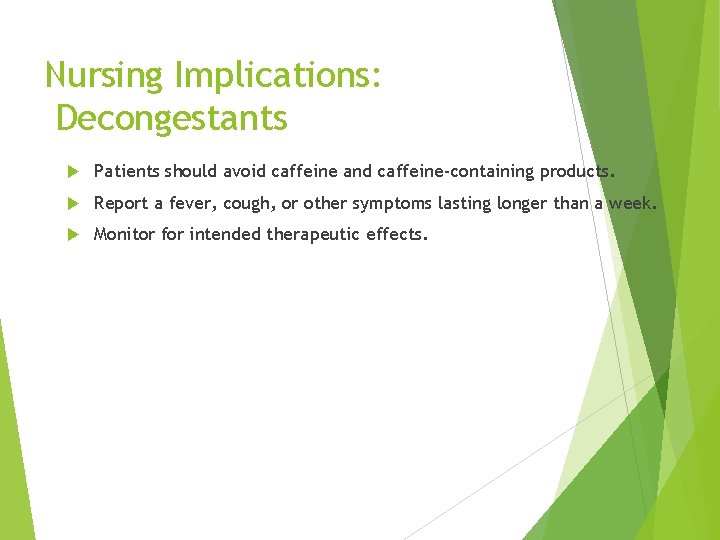 Nursing Implications:
Decongestants

Patients should avoid caffeine and caffeine-containing products.

Report a fever, cough, or other symptoms lasting longer than a week.

Monitor for intended therapeutic effects.